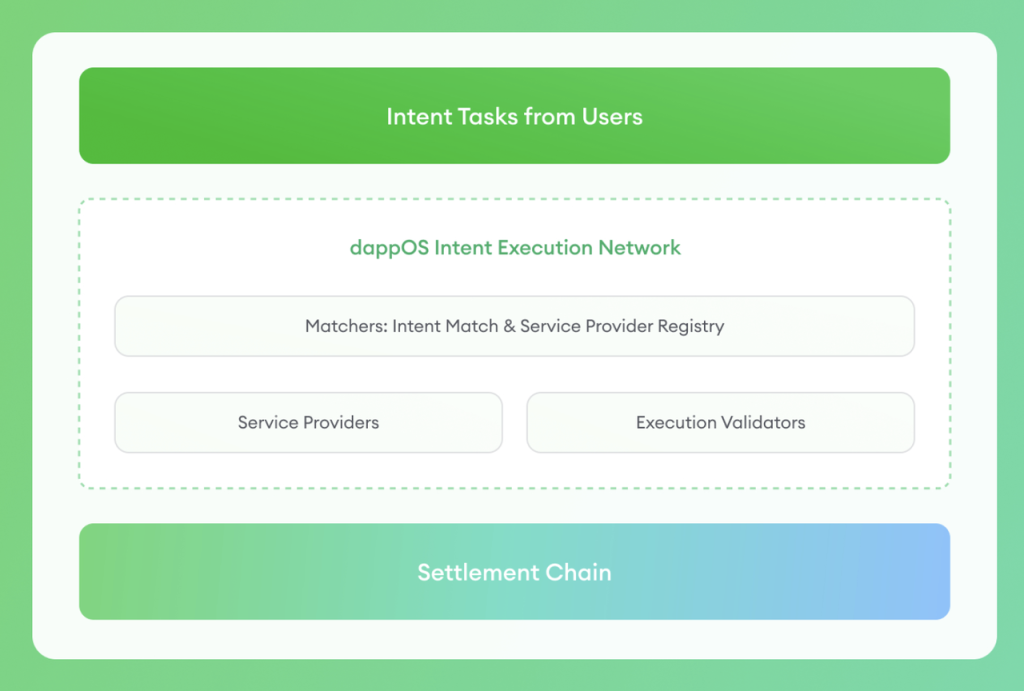 Intent Tasks from Users

dappOS Intent Execution Network

Matchers: Intent Match & Service Provider Registry

Service Providers

Execution Validators

Settlement Chain